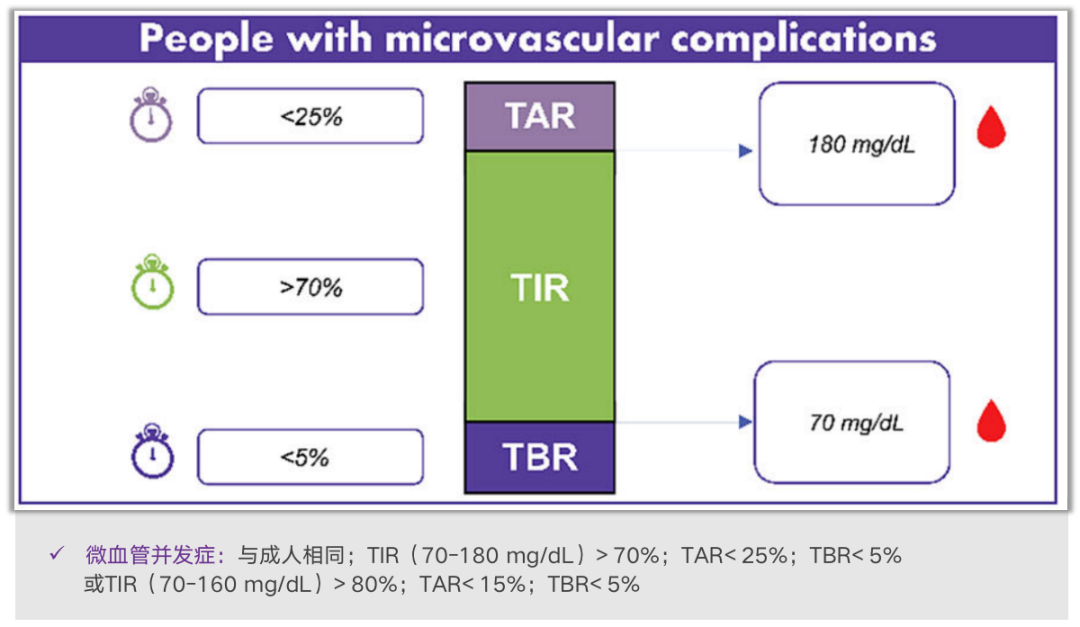 People with microvascular complications

<25%

>70%

<5%

TAR

TIR

TBR

180 mg/dL

70 mg/dL

✓ 微血管并发症：与成人相同；TIR（70-180 mg/dL）> 70%；TAR< 25%；TBR< 5% 或TIR（70-160 mg/dL）> 80%；TAR< 15%；TBR< 5%